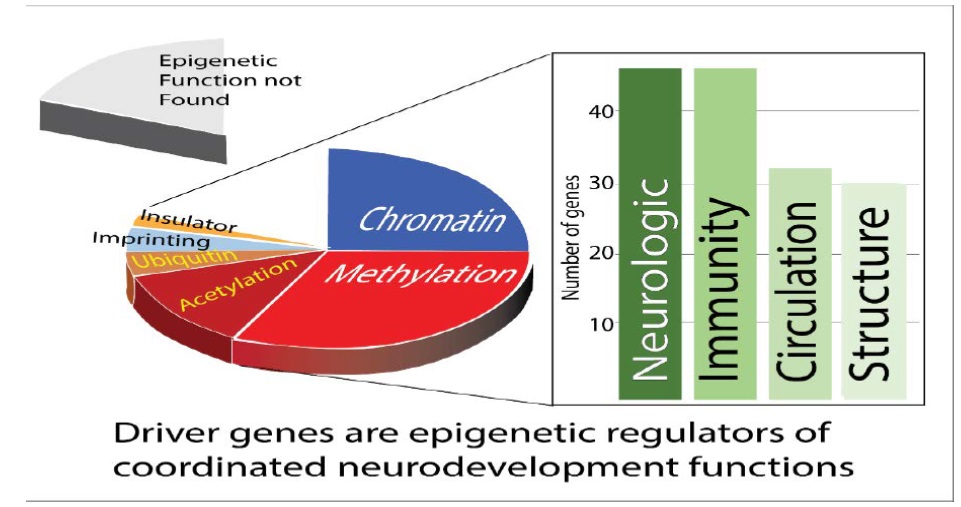 Epigenetic Function not Found

Insulator
Imprinting
Ubiquitin
Acetylation
Chromatin
Methylation

Number of genes
40
30
20
10

Neurologic
Immunity
Circulation
Structure

Driver genes are epigenetic regulators of coordinated neurodevelopment functions